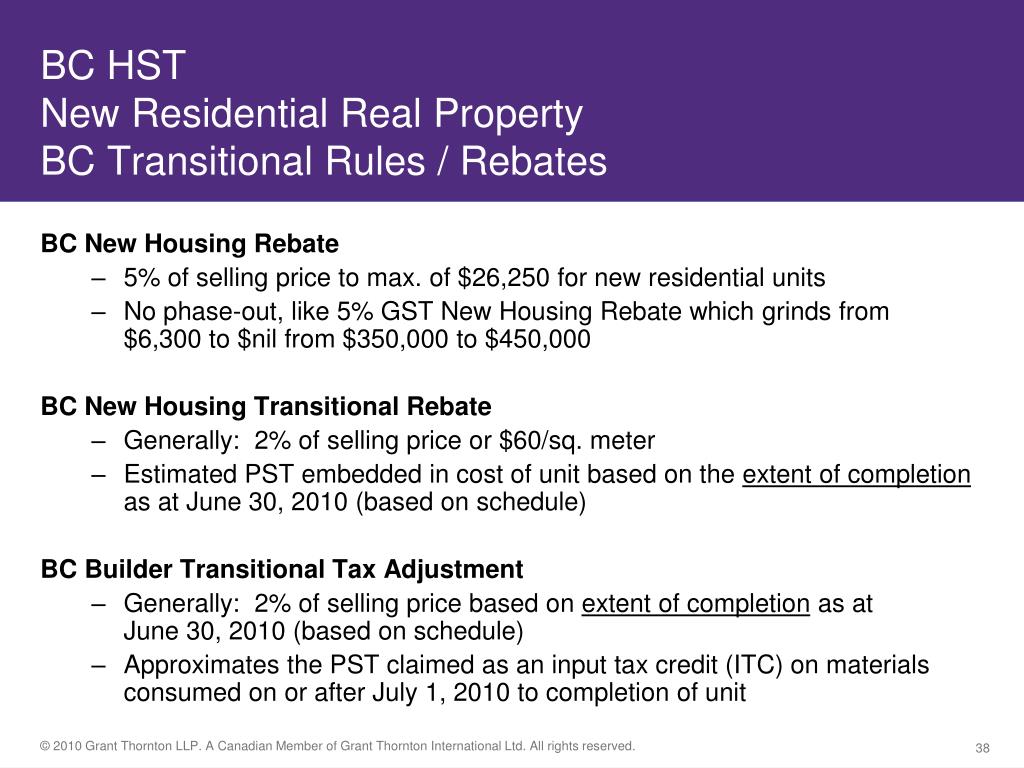 BC HST
New Residential Real Property
BC Transitional Rules / Rebates

BC New Housing Rebate
– 5% of selling price to max. of \$26,250 for new residential units
– No phase-out, like 5% GST New Housing Rebate which grinds from \$6,300 to \$nil from \$350,000 to \$450,000

BC New Housing Transitional Rebate
– Generally: 2% of selling price or \$60/sq. meter
– Estimated PST embedded in cost of unit based on the extent of completion as at June 30, 2010 (based on schedule)

BC Builder Transitional Tax Adjustment
– Generally: 2% of selling price based on extent of completion as at June 30, 2010 (based on schedule)
– Approximates the PST claimed as an input tax credit (ITC) on materials consumed on or after July 1, 2010 to completion of unit

© 2010 Grant Thornton LLP. A Canadian Member of Grant Thornton International Ltd. All rights reserved.
38